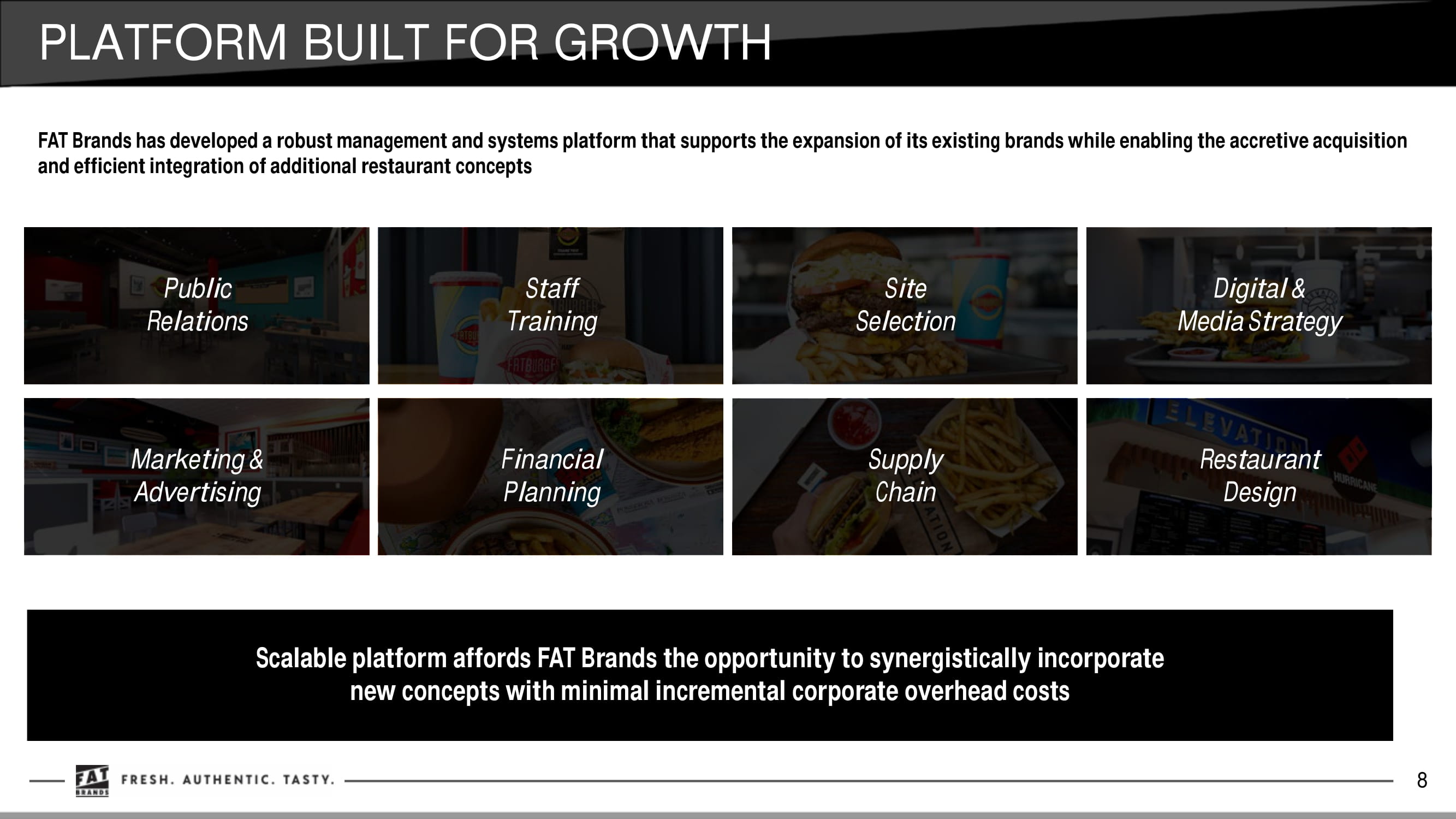 PLATFORM BUILT FOR GROWTH

FAT Brands has developed a robust management and systems platform that supports the expansion of its existing brands while enabling the accretive acquisition and efficient integration of additional restaurant concepts

Public Relations

Staff Training

Site Selection

Digital & Media Strategy

Marketing & Advertising

Financial Planning

Supply Chain

Restaurant Design

Scalable platform affords FAT Brands the opportunity to synergistically incorporate new concepts with minimal incremental corporate overhead costs

FAT BRANDS FRESH. AUTHENTIC. TASTY.

8